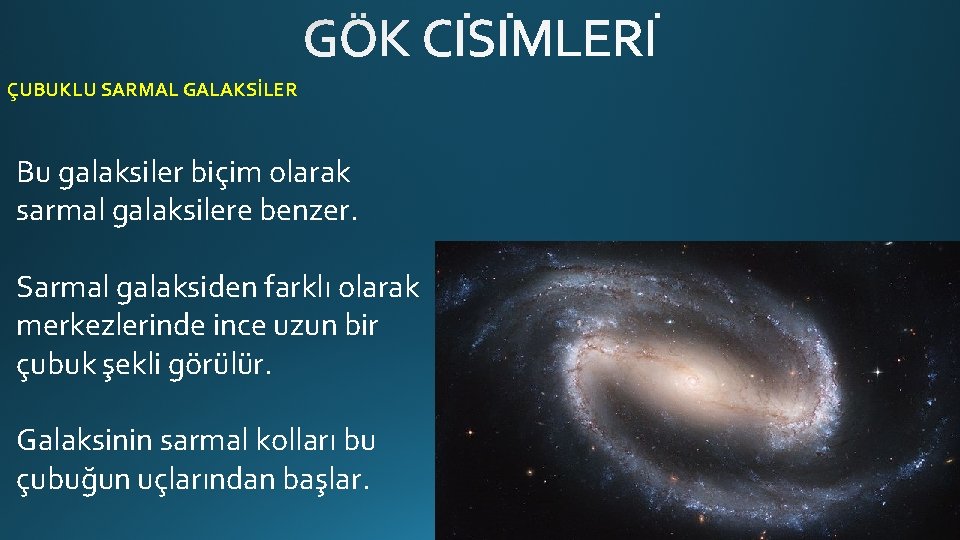 GÖK CİSİMLERİ

ÇUBUKLU SARMAL GALAKSİLER

Bu galaksiler biçim olarak sarmal galaksilere benzer.

Sarmal galaksiden farklı olarak merkezlerinde ince uzun bir çubuk şekli görülür.

Galaksinin sarmal kolları bu çubuğun uçlarından başlar.